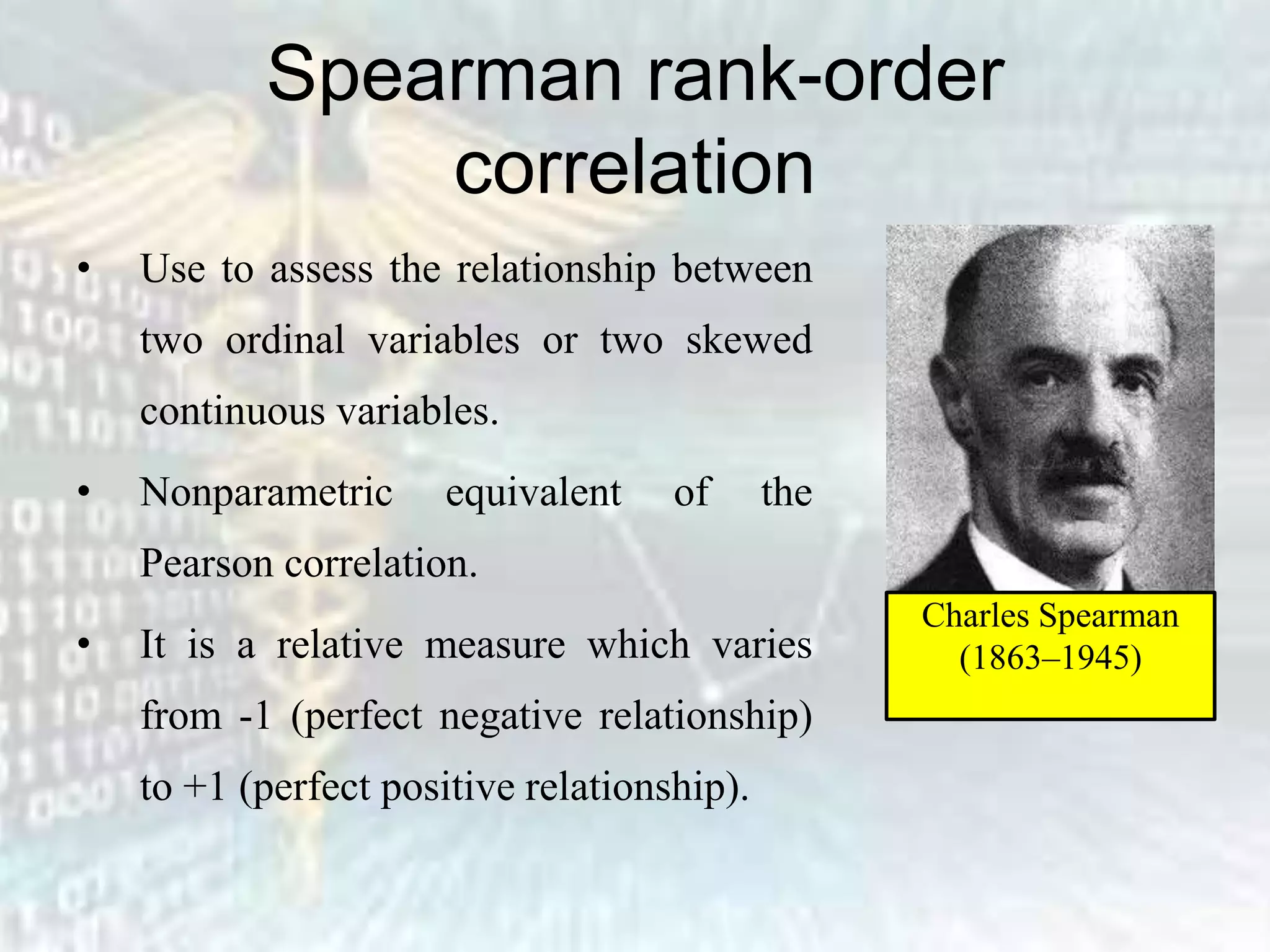 Spearman rank-order correlation

• Use to assess the relationship between two ordinal variables or two skewed continuous variables.

• Nonparametric equivalent of the Pearson correlation.

• It is a relative measure which varies from -1 (perfect negative relationship) to +1 (perfect positive relationship).

Charles Spearman
(1863–1945)